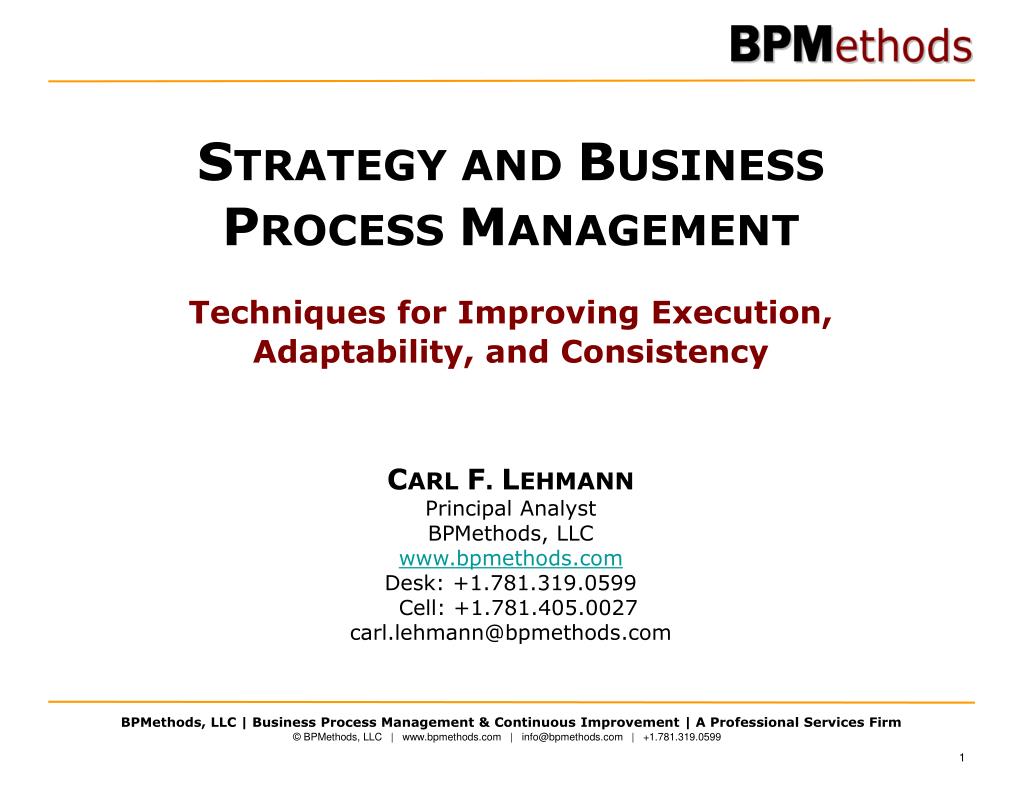 BPMethods

STRATEGY AND BUSINESS PROCESS MANAGEMENT

Techniques for Improving Execution, Adaptability, and Consistency

CARL F. LEHMANN
Principal Analyst
BPMethods, LLC
www.bpmethods.com
Desk: +1.781.319.0599
Cell: +1.781.405.0027
carl.lehmann@bpmethods.com

BPMethods, LLC | Business Process Management & Continuous Improvement | A Professional Services Firm
© BPMethods, LLC | www.bpmethods.com | info@bpmethods.com | +1.781.319.0599

1